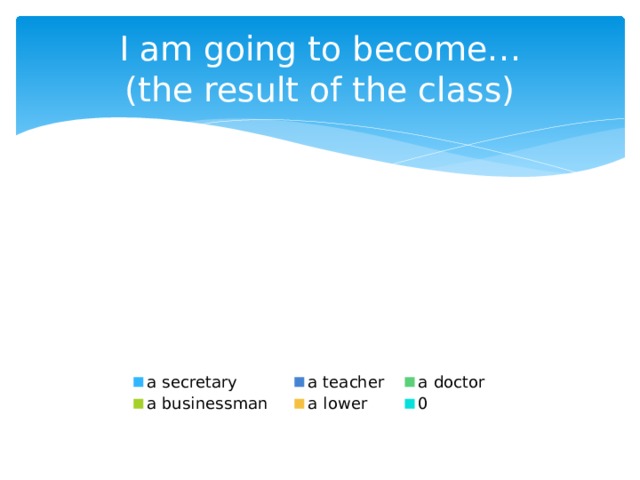 I am going to become…
(the result of the class)

a secretary
a teacher
a doctor
a businessman
a lower
0